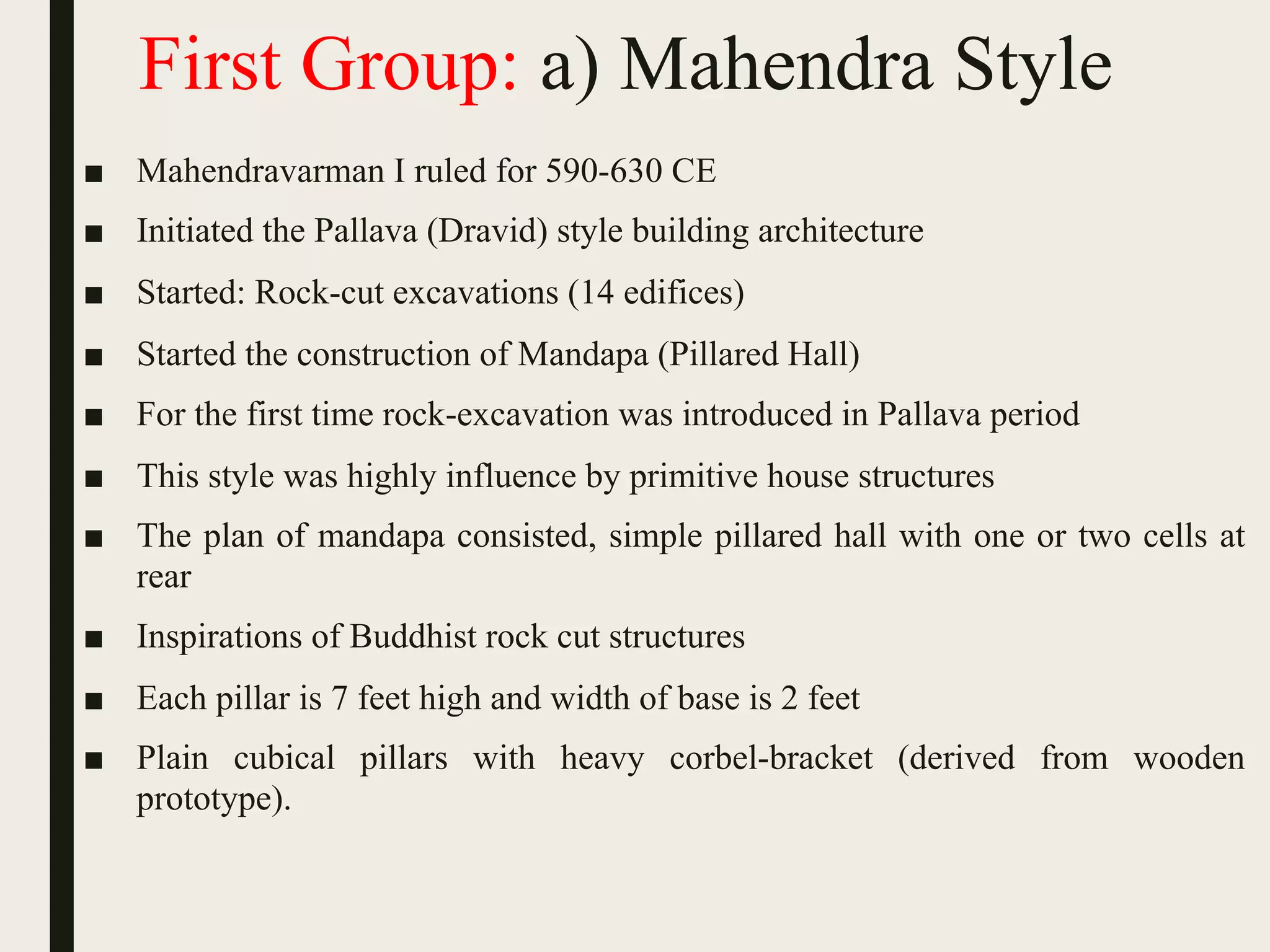 First Group: a) Mahendra Style

■ Mahendravarman I ruled for 590-630 CE

■ Initiated the Pallava (Dravid) style building architecture

■ Started: Rock-cut excavations (14 edifices)

■ Started the construction of Mandapa (Pillared Hall)

■ For the first time rock-excavation was introduced in Pallava period

■ This style was highly influence by primitive house structures

■ The plan of mandapa consisted, simple pillared hall with one or two cells at rear

■ Inspirations of Buddhist rock cut structures

■ Each pillar is 7 feet high and width of base is 2 feet

■ Plain cubical pillars with heavy corbel-bracket (derived from wooden prototype).